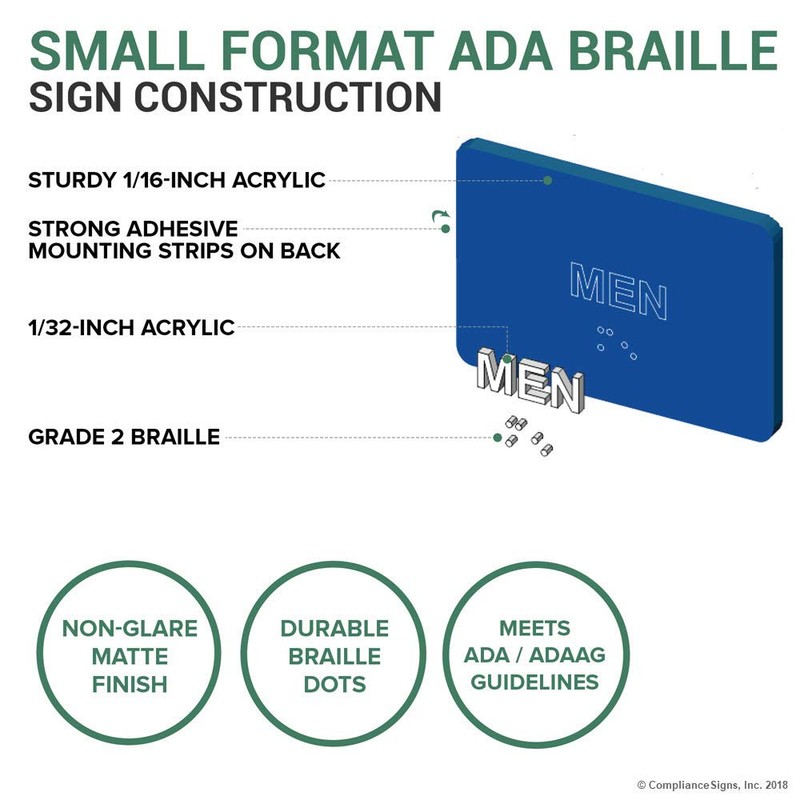 SMALL FORMAT ADA BRAILLE
SIGN CONSTRUCTION

STURDY 1/16-INCH ACRYLIC

STRONG ADHESIVE MOUNTING STRIPS ON BACK

1/32-INCH ACRYLIC

GRADE 2 BRAILLE

MEN

MEN

NON-GLARE MATTE FINISH

DURABLE BRAILLE DOTS

MEETS ADA / ADAAG GUIDELINES

© ComplianceSigns, Inc. 2018